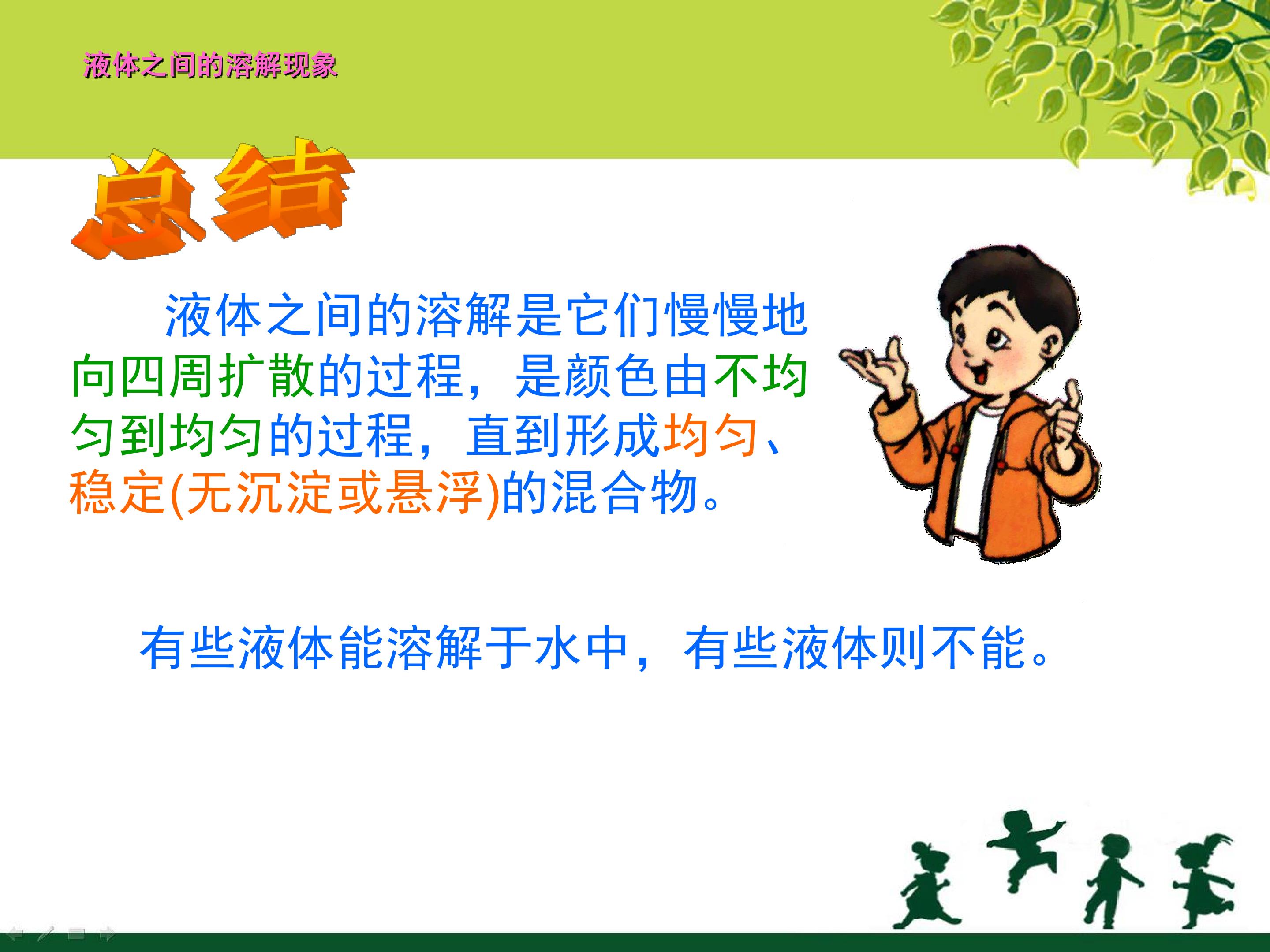 液体之间的溶解现象

总结

液体之间的溶解是它们慢慢地向四周扩散的过程，是颜色由不均匀到均匀的过程，直到形成均匀、稳定(无沉淀或悬浮)的混合物。

有些液体能溶解于水中，有些液体则不能。